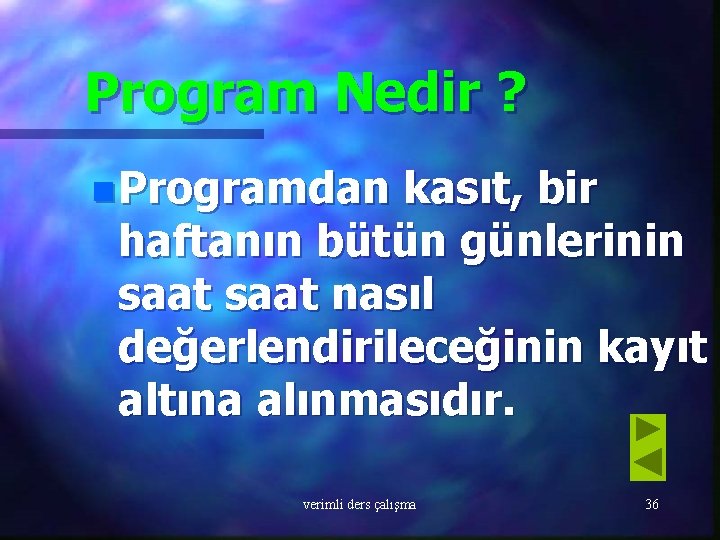 Program Nedir ?

Programdan kasıt, bir haftanın bütün günlerinin saat saat nasıl değerlendirileceğinin kayıt altına alınmasıdır.

verimli ders çalışma

36